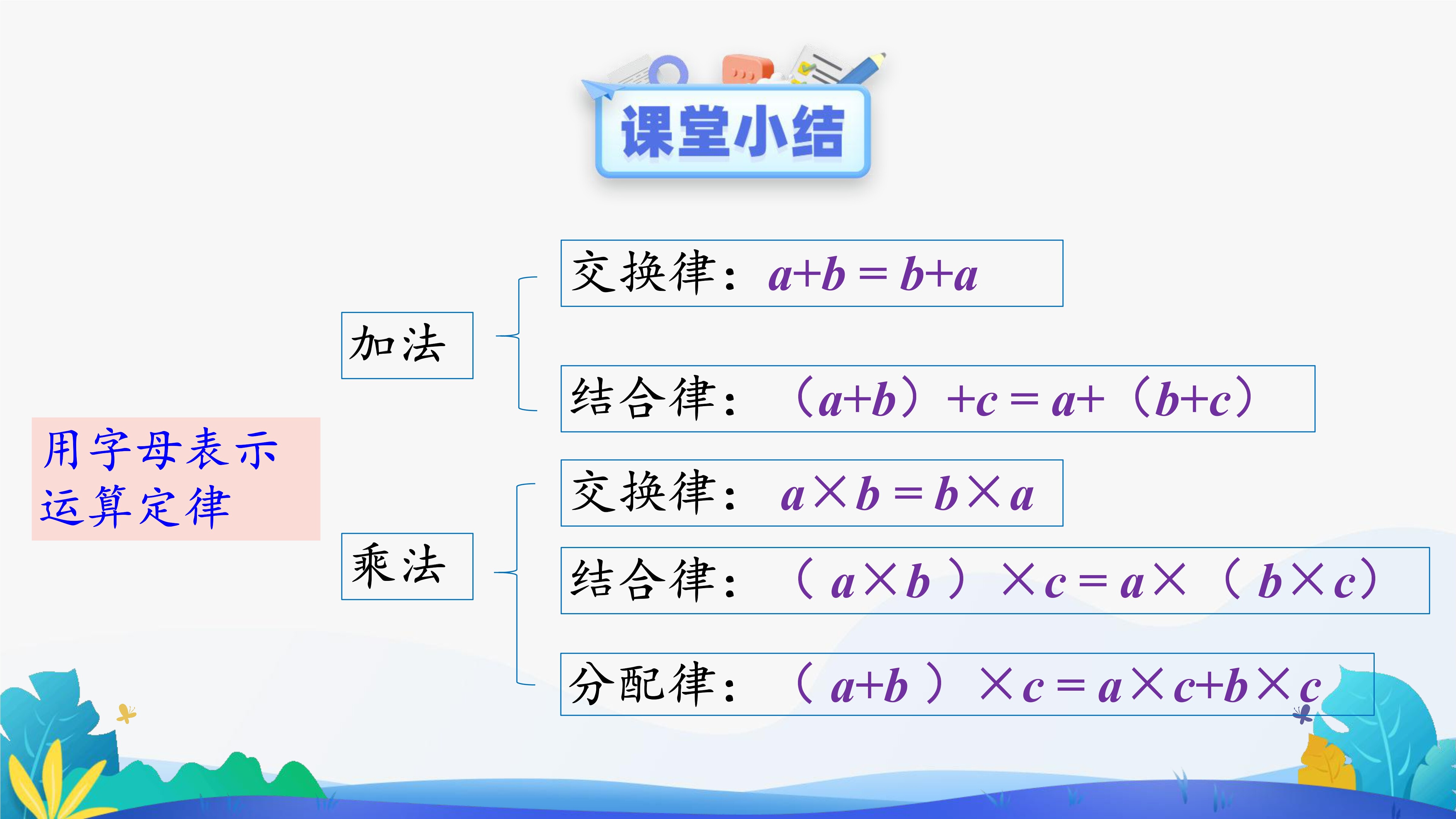 课堂小结

用字母表示运算定律

加法

交换律：$a+b=b+a$

结合律：$(a+b)+c=a+(b+c)$

乘法

交换律：$a\times b=b\times a$

结合律：$(a\times b)\times c=a\times(b\times c)$

分配律：$(a+b)\times c=a\times c+b\times c$